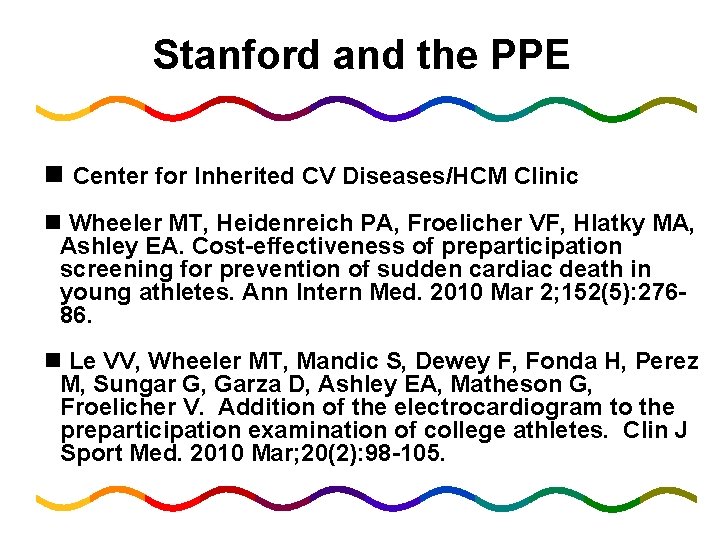 Stanford and the PPE

■ Center for Inherited CV Diseases/HCM Clinic

■ Wheeler MT, Heidenreich PA, Froelicher VF, Hlatky MA, Ashley EA. Cost-effectiveness of preparticipation screening for prevention of sudden cardiac death in young athletes. Ann Intern Med. 2010 Mar 2;152(5):276-86.

■ Le VV, Wheeler MT, Mandic S, Dewey F, Fonda H, Perez M, Sungar G, Garza D, Ashley EA, Matheson G, Froelicher V. Addition of the electrocardiogram to the preparticipation examination of college athletes. Clin J Sport Med. 2010 Mar;20(2):98-105.